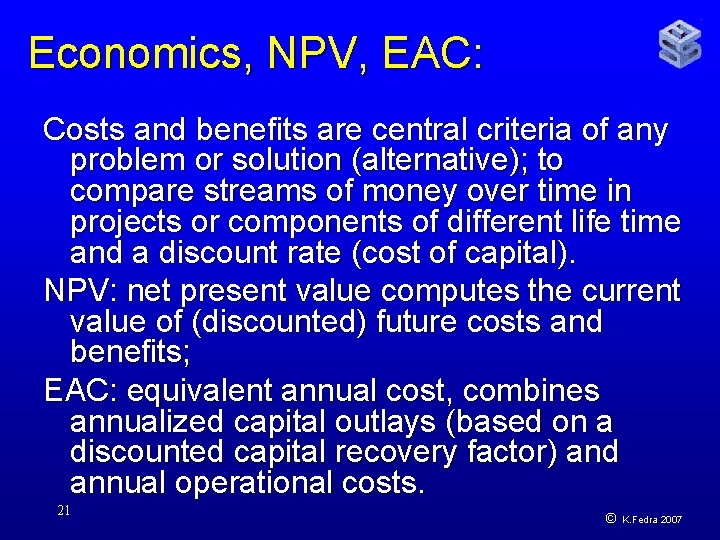 Economics, NPV, EAC:

Costs and benefits are central criteria of any problem or solution (alternative); to compare streams of money over time in projects or components of different life time and a discount rate (cost of capital).

NPV: net present value computes the current value of (discounted) future costs and benefits;

EAC: equivalent annual cost, combines annualized capital outlays (based on a discounted capital recovery factor) and annual operational costs.

21

© K.Fedra 2007